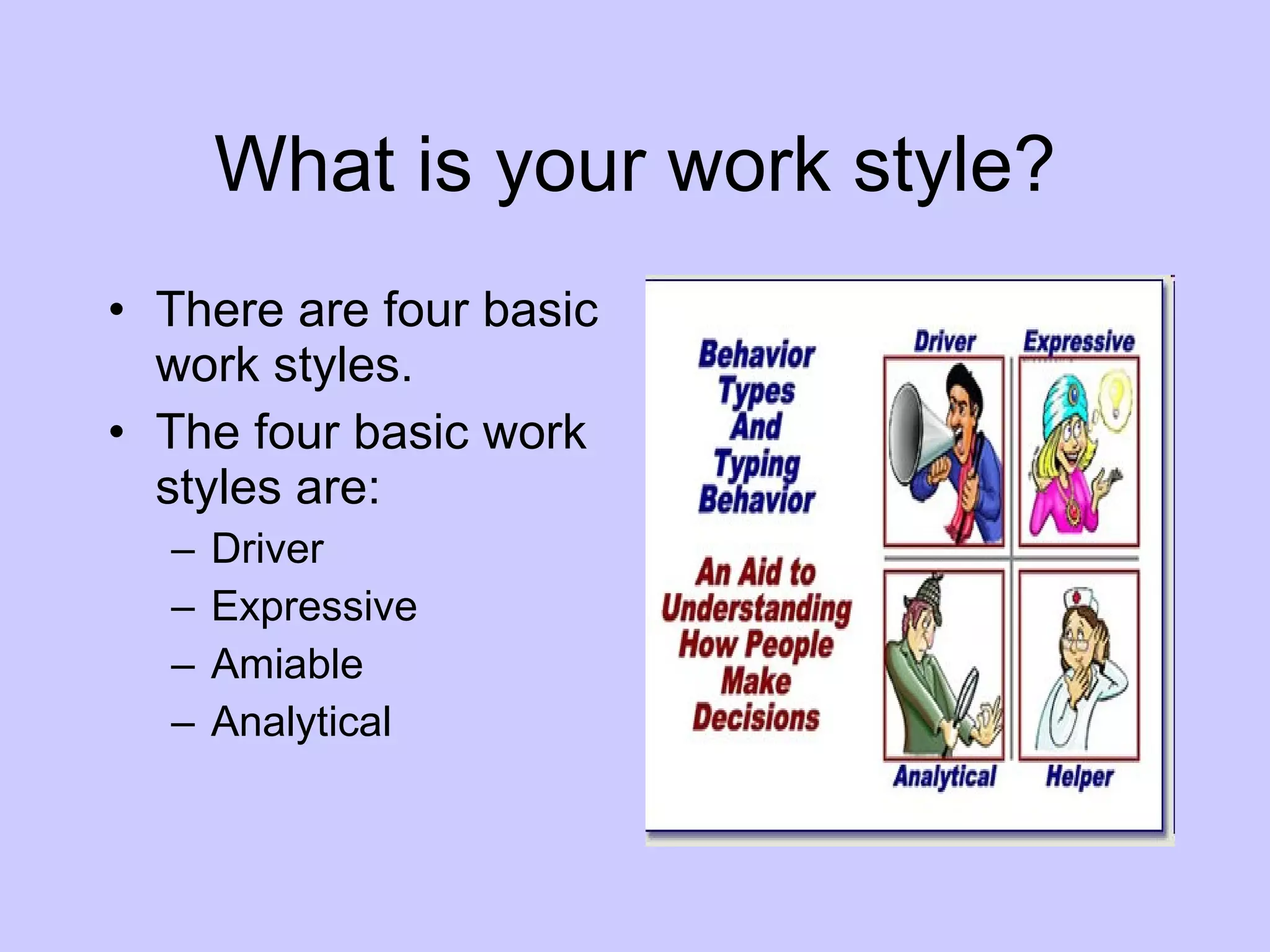 What is your work style?

• There are four basic work styles.
• The four basic work styles are:
– Driver
– Expressive
– Amiable
– Analytical

Behavior Types And Typing Behavior

An Aid to Understanding How People Make Decisions

Driver

Expressive

Analytical

Helper